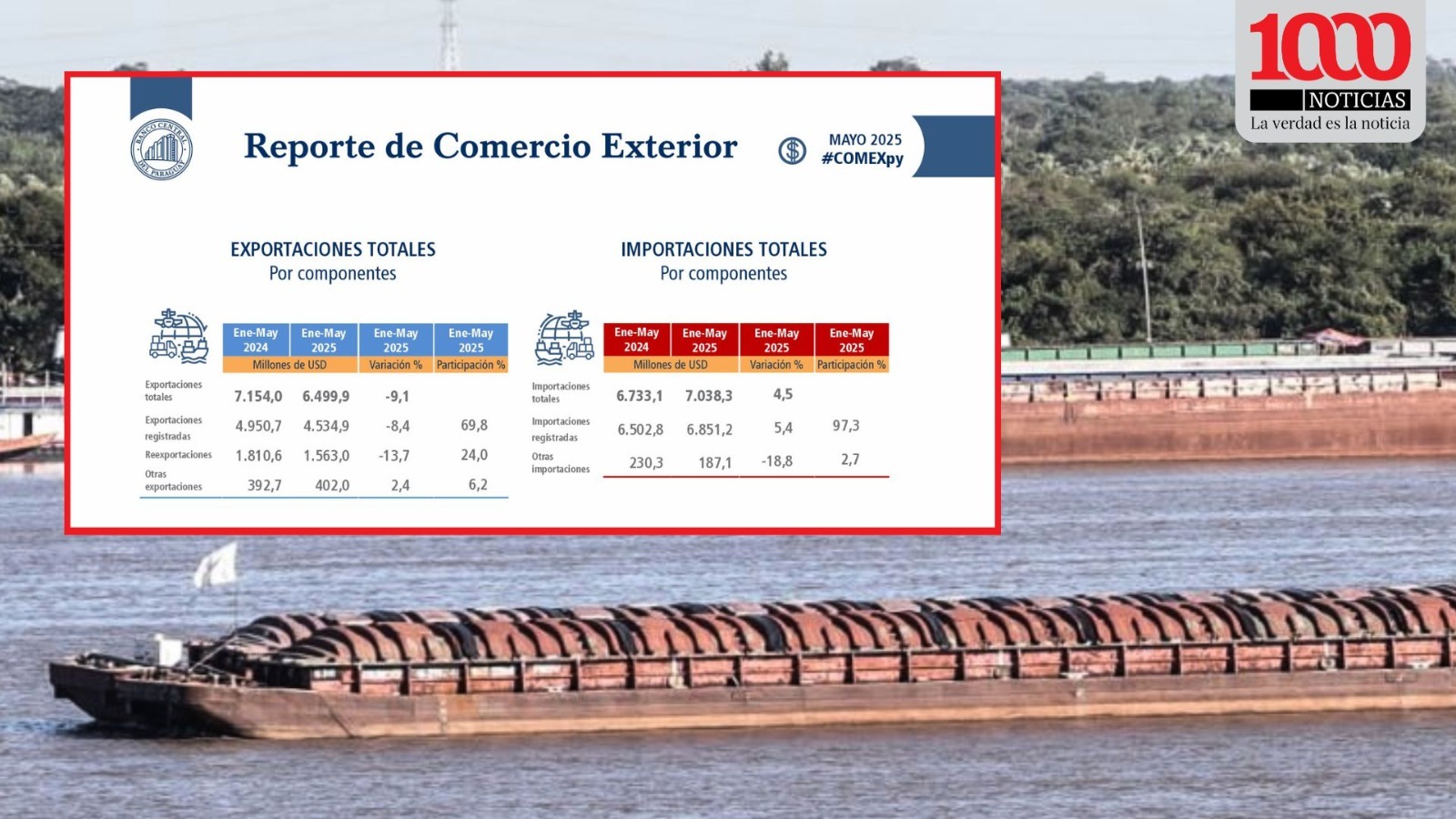 1000 NOTICIAS
La verdad es la noticia

BANCO CENTRAL DEL PARAGUAY

Reporte de Comercio Exterior

MAYO 2025
#COMEXpy

EXPORTACIONES TOTALES
Por componentes

| | Ene-May 2024 | Ene-May 2025 | Ene-May 2025 | Ene-May 2025 |
|---|---|---|---|---|
| | Millones de USD | | Variación % | Participación % |
| Exportaciones totales | 7.154,0 | 6.499,9 | -9,1 | |
| Exportaciones registradas | 4.950,7 | 4.534,9 | -8,4 | 69,8 |
| Reexportaciones | 1.810,6 | 1.563,0 | -13,7 | 24,0 |
| Otras exportaciones | 392,7 | 402,0 | 2,4 | 6,2 |

IMPORTACIONES TOTALES
Por componentes

| | Ene-May 2024 | Ene-May 2025 | Ene-May 2025 | Ene-May 2025 |
|---|---|---|---|---|
| | Millones de USD | | Variación % | Participación % |
| Importaciones totales | 6.733,1 | 7.038,3 | 4,5 | |
| Importaciones registradas | 6.502,8 | 6.851,2 | 5,4 | 97,3 |
| Otras importaciones | 230,3 | 187,1 | -18,8 | 2,7 |